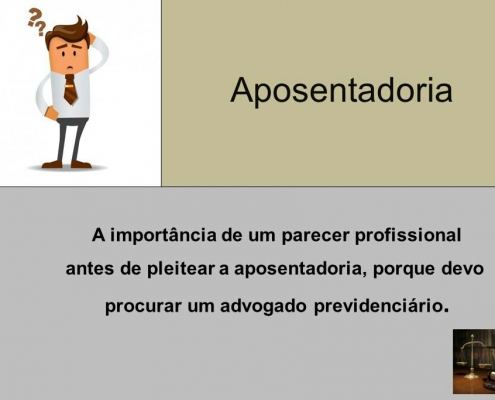 ??

Aposentadoria

A importância de um parecer profissional antes de pleitear a aposentadoria, porque devo procurar um advogado previdenciário.